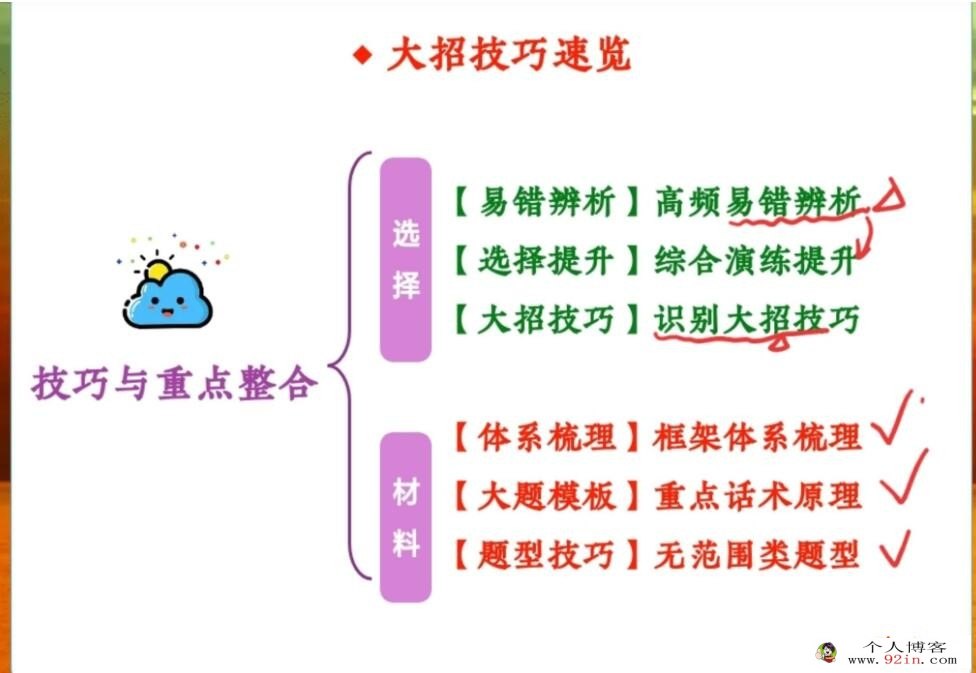 ◆ 大招技巧速览

技巧与重点整合

选择

【易错辨析】高频易错辨析

【选择提升】综合演练提升

【大招技巧】识别大招技巧

材料

【体系梳理】框架体系梳理

【大题模板】重点话术原理

【题型技巧】无范围类题型

个人博客
www.92in.com